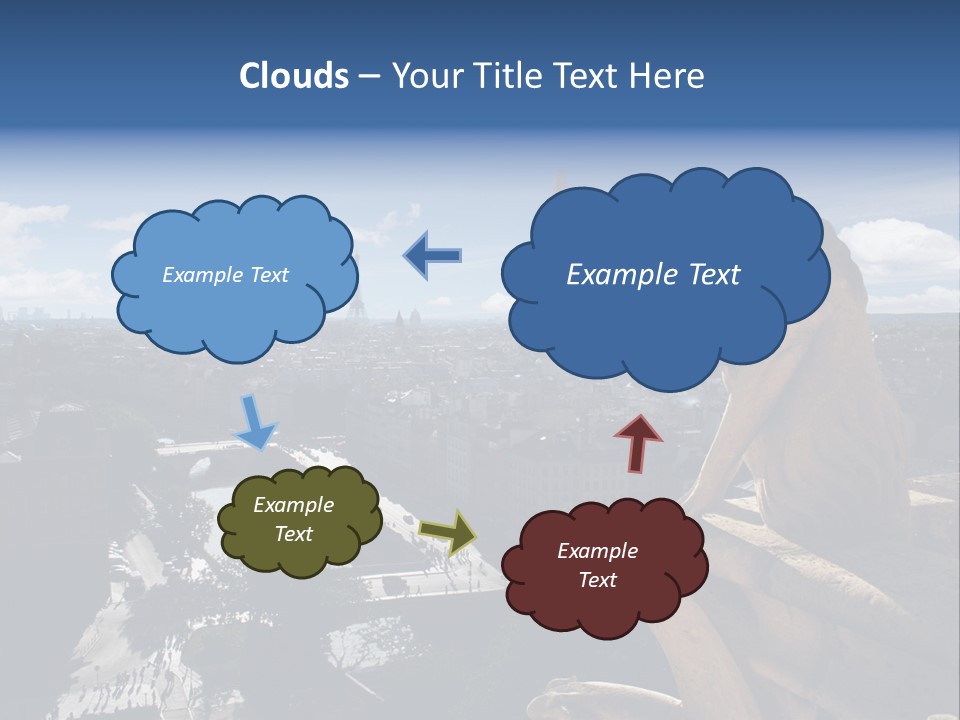 Clouds – Your Title Text Here

Example Text

Example Text

Example Text

Example Text